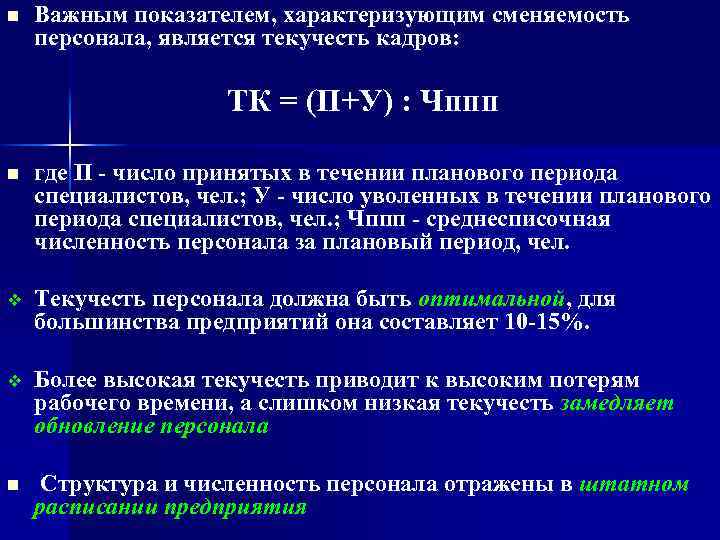 Важным показателем, характеризующим сменяемость персонала, является текучесть кадров:

ТК = (П+У) : Чппп

где П - число принятых в течении планового периода специалистов, чел.; У - число уволенных в течении планового периода специалистов, чел.; Чппп - среднесписочная численность персонала за плановый период, чел.

Текучесть персонала должна быть оптимальной, для большинства предприятий она составляет 10-15%.

Более высокая текучесть приводит к высоким потерям рабочего времени, а слишком низкая текучесть замедляет обновление персонала

Структура и численность персонала отражены в штатном расписании предприятия